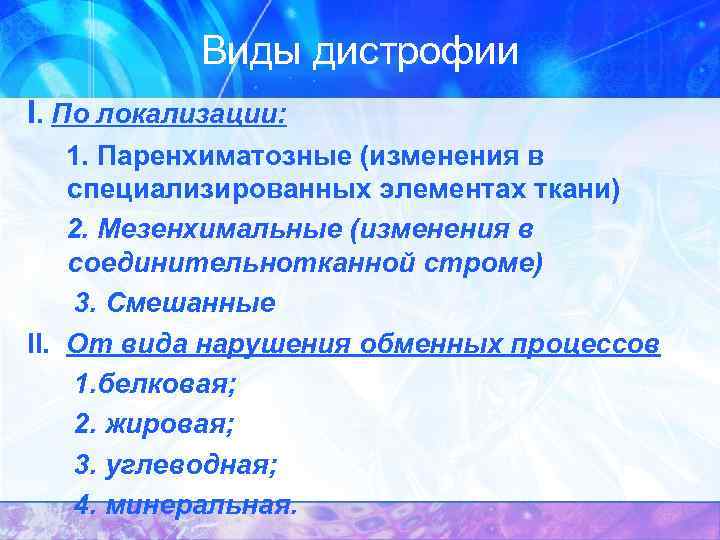 Виды дистрофии

I. По локализации:

1. Паренхиматозные (изменения в специализированных элементах ткани)

2. Мезенхимальные (изменения в соединительнотканной строме)

3. Смешанные

II. От вида нарушения обменных процессов

1.белковая;

2. жировая;

3. углеводная;

4. минеральная.